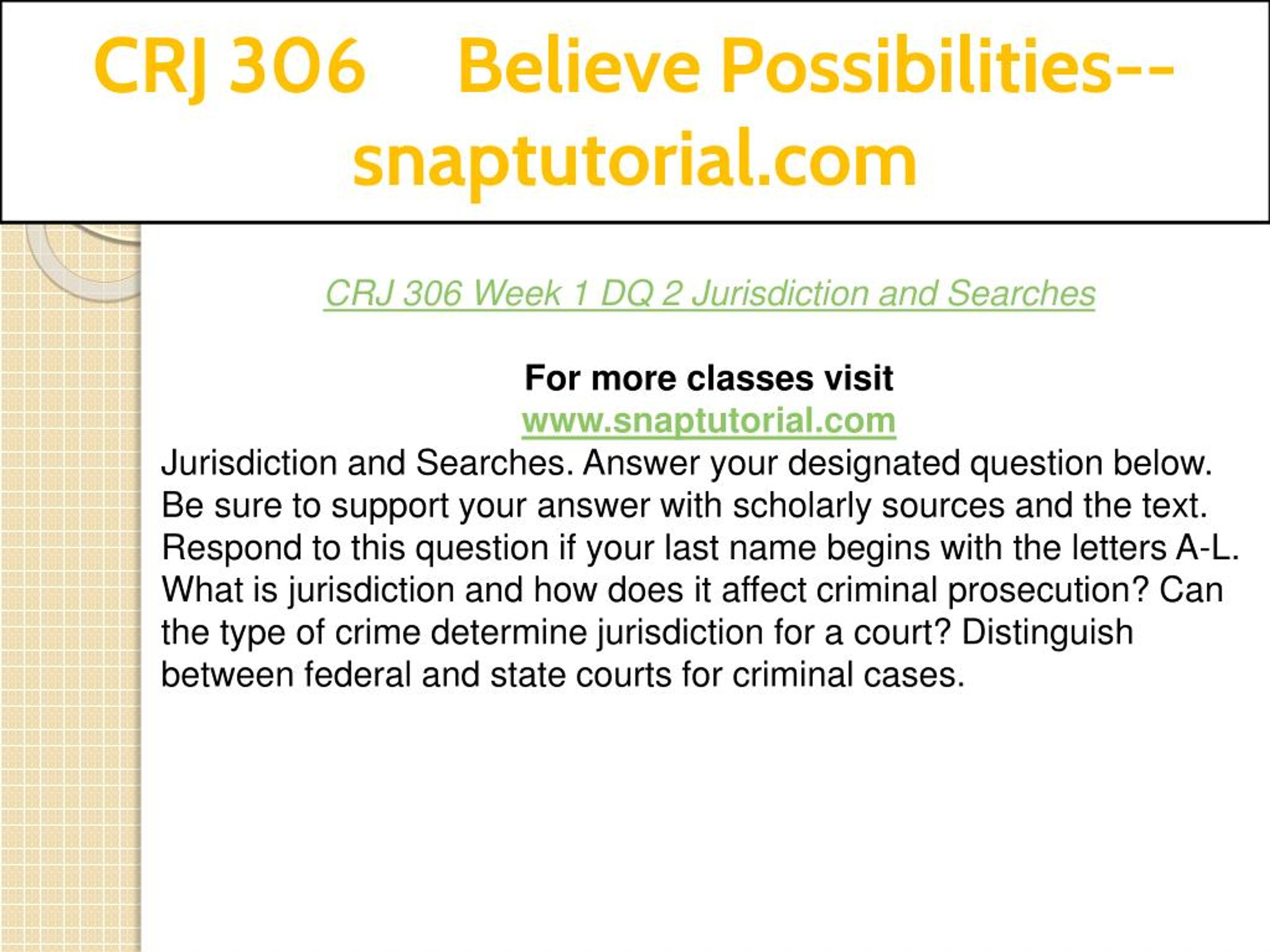 CRJ 306 Believe Possibilities--snaptutorial.com

CRJ 306 Week 1 DQ 2 Jurisdiction and Searches

For more classes visit
www.snaptutorial.com

Jurisdiction and Searches. Answer your designated question below. Be sure to support your answer with scholarly sources and the text. Respond to this question if your last name begins with the letters A-L. What is jurisdiction and how does it affect criminal prosecution? Can the type of crime determine jurisdiction for a court? Distinguish between federal and state courts for criminal cases.